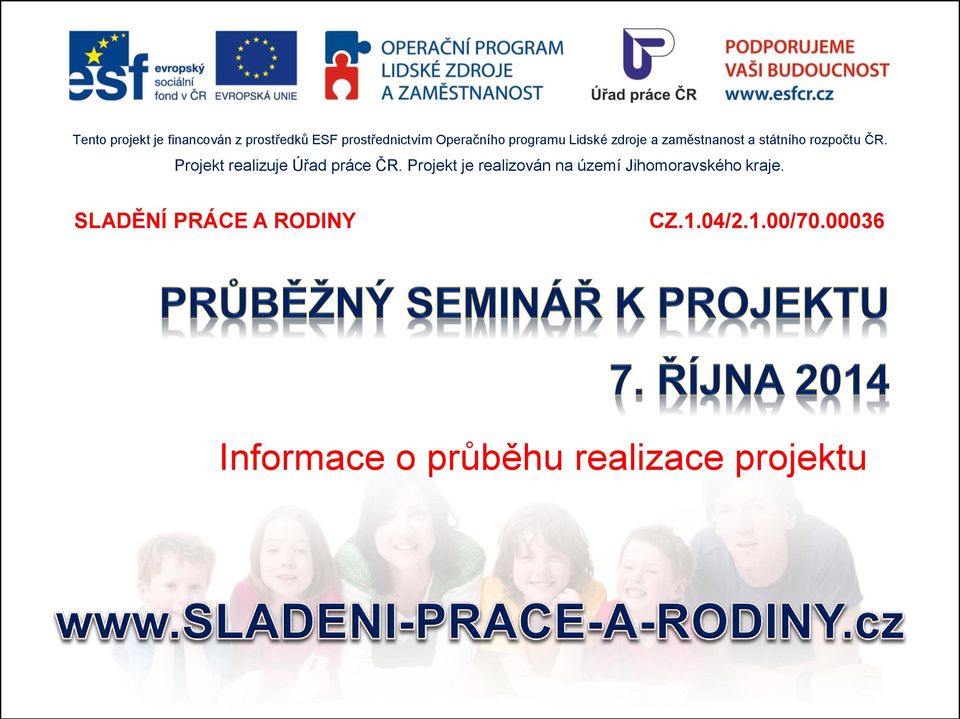 esf evropský sociální fond v ČR

EVROPSKÁ UNIE

OPERAČNÍ PROGRAM LIDSKÉ ZDROJE A ZAMĚSTNANOST

Úřad práce ČR

PODPORUJEME VAŠI BUDOUCNOST www.esfcr.cz

Tento projekt je financován z prostředků ESF prostřednictvím Operačního programu Lidské zdroje a zaměstnanost a státního rozpočtu ČR.

Projekt realizuje Úřad práce ČR. Projekt je realizován na území Jihomoravského kraje.

SLADĚNÍ PRÁCE A RODINY

CZ.1.04/2.1.00/70.00036

PRŮBĚŽNÝ SEMINÁŘ K PROJEKTU

7. ŘÍJNA 2014

Informace o průběhu realizace projektu

www.SLADENI-PRACE-A-RODINY.cz